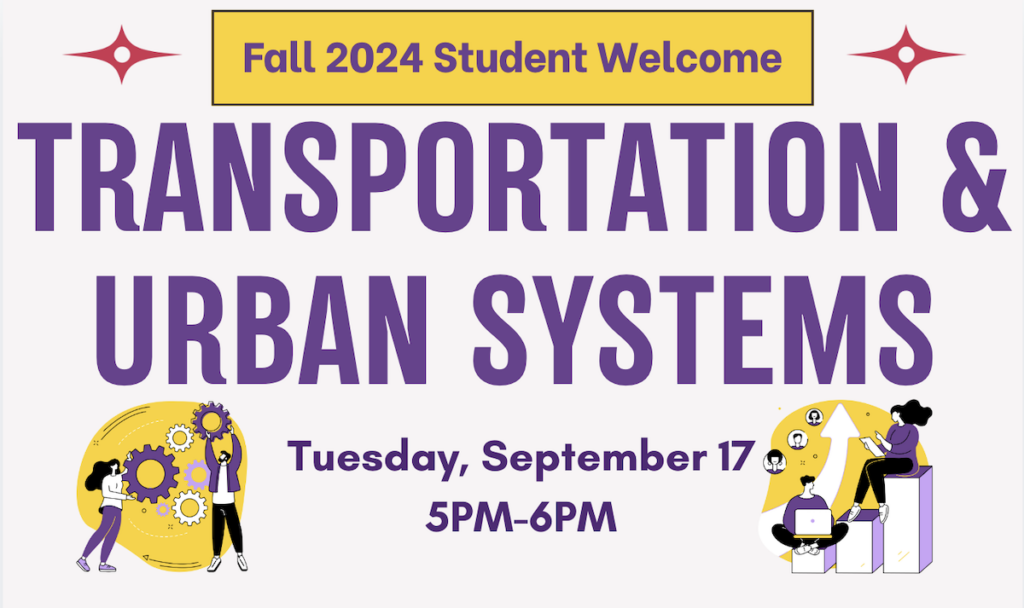 Fall 2024 Student Welcome

TRANSPORTATION & URBAN SYSTEMS

Tuesday, September 17
5PM-6PM